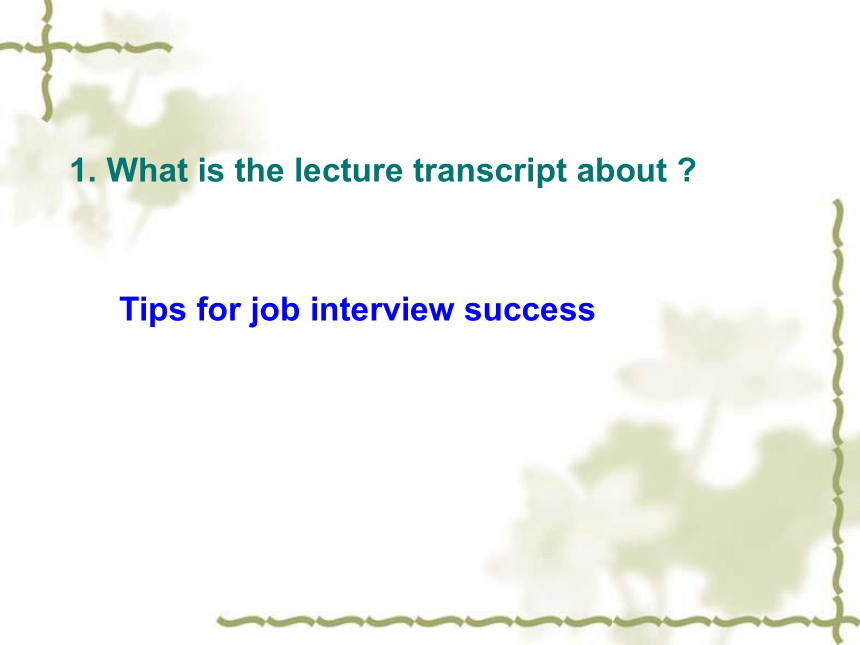 1. What is the lecture transcript about ?

Tips for job interview success